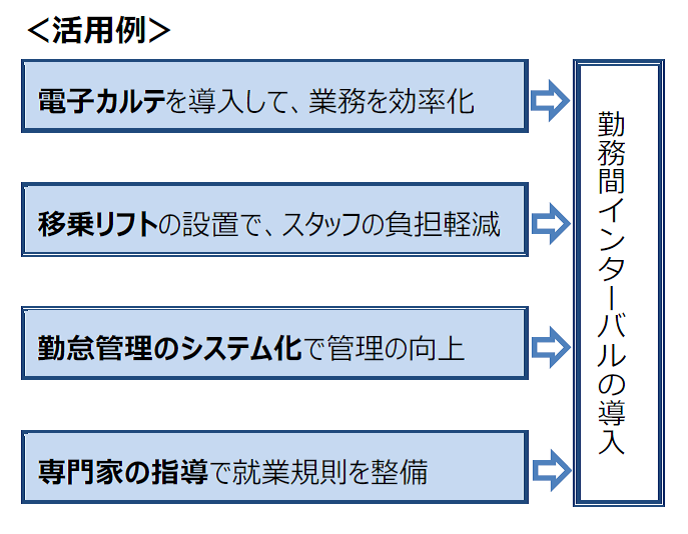 <活用例>

電子カルテを導入して、業務を効率化

移乗リフトの設置で、スタッフの負担軽減

勤怠管理のシステム化で管理の向上

専門家の指導で就業規則を整備

勤務間インターバルの導入